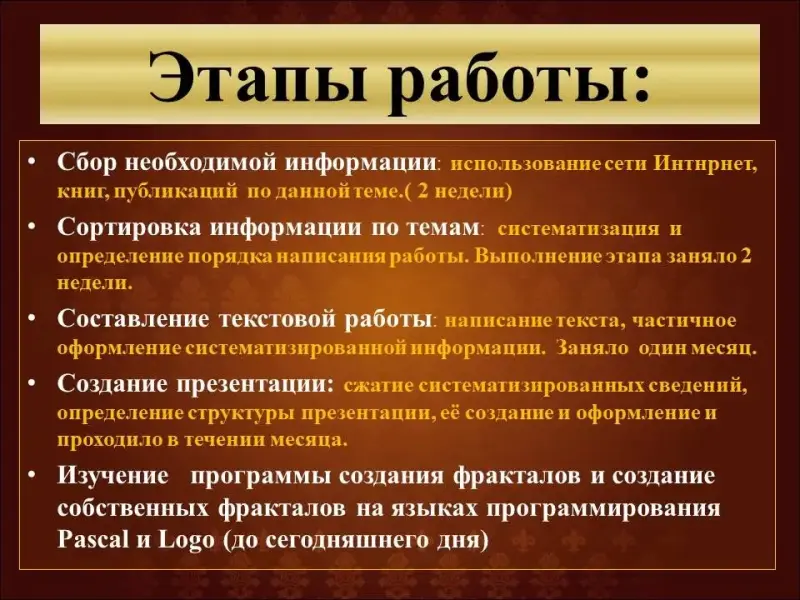 Этапы работы:

• Сбор необходимой информации: использование сети Интнрнет, книг, публикаций по данной теме.( 2 недели)

• Сортировка информации по темам: систематизация и определение порядка написания работы. Выполнение этапа заняло 2 недели.

• Составление текстовой работы: написание текста, частичное оформление систематизированной информации. Заняло один месяц.

• Создание презентации: сжатие систематизированных сведений, определение структуры презентации, её создание и оформление и проходило в течении месяца.

• Изучение программы создания фракталов и создание собственных фракталов на языках программирования Pascal и Logo (до сегодняшнего дня)